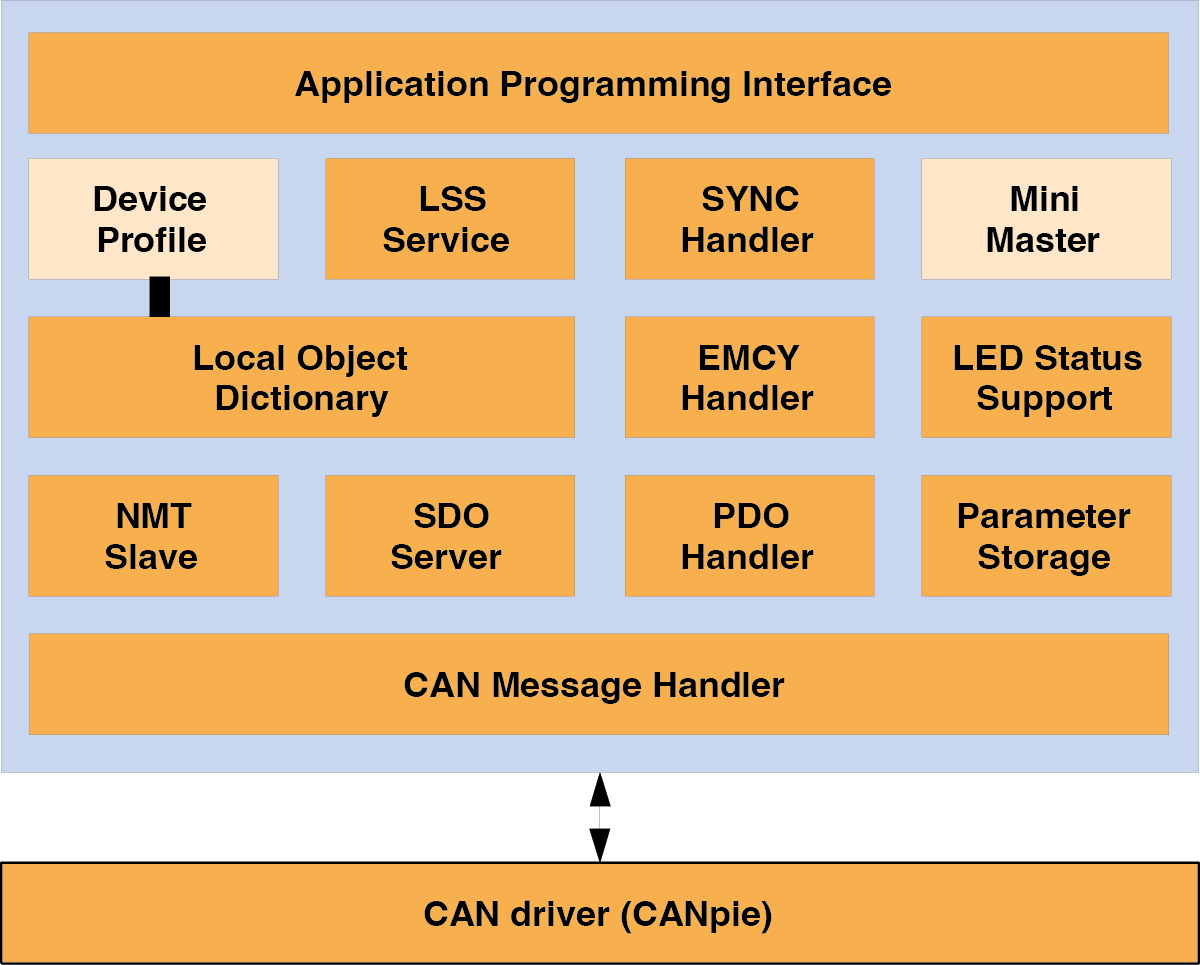 Application Programming Interface

Device Profile

LSS Service

SYNC Handler

Mini Master

Local Object Dictionary

EMCY Handler

LED Status Support

NMT Slave

SDO Server

PDO Handler

Parameter Storage

CAN Message Handler

CAN driver (CANpie)